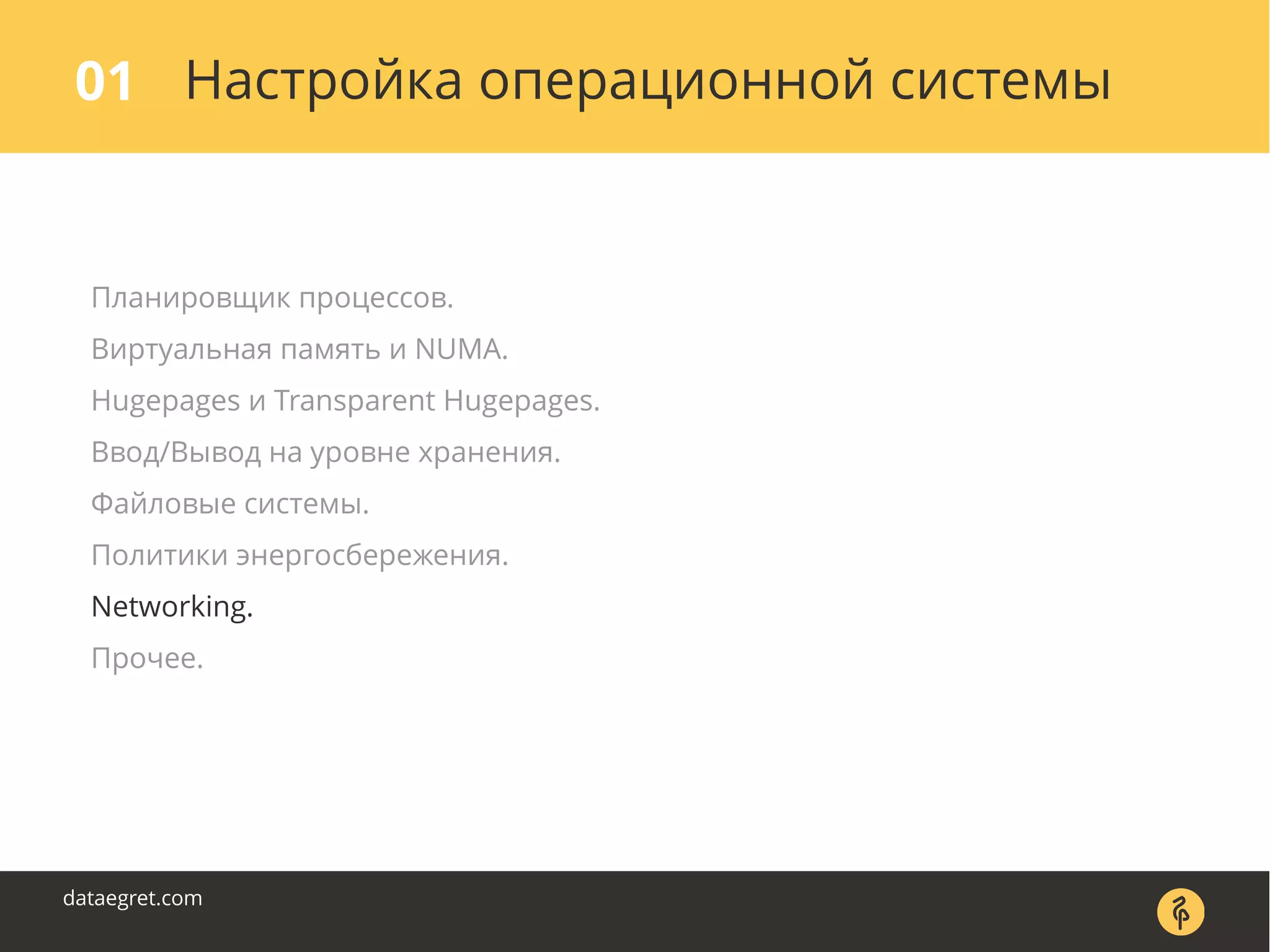 01 Настройка операционной системы

Планировщик процессов.

Виртуальная память и NUMA.

Hugepages и Transparent Hugepages.

Ввод/Вывод на уровне хранения.

Файловые системы.

Политики энергосбережения.

Networking.

Прочее.

dataegret.com